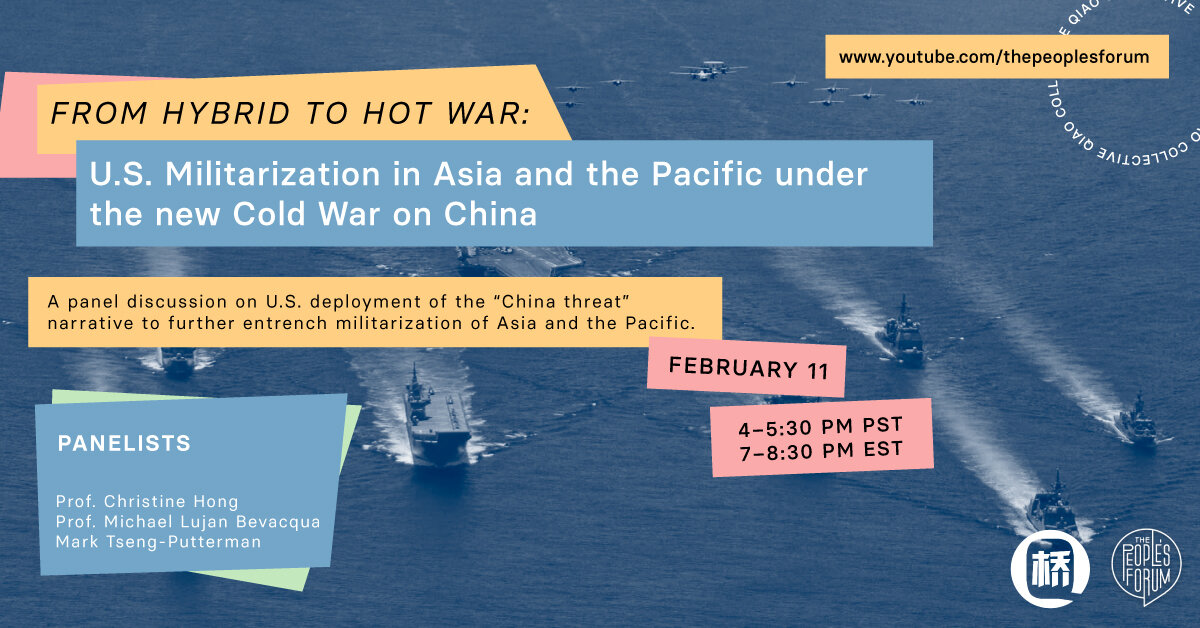 www.youtube.com/thepeoplesforum

QIAO COLLECTIVE QIAO COLLECTIVE

FROM HYBRID TO HOT WAR:

U.S. Militarization in Asia and the Pacific under the new Cold War on China

A panel discussion on U.S. deployment of the "China threat" narrative to further entrench militarization of Asia and the Pacific.

FEBRUARY 11

4–5:30 PM PST
7–8:30 PM EST

PANELISTS

Prof. Christine Hong
Prof. Michael Lujan Bevacqua
Mark Tseng-Putterman

桥

THE PEOPLES FORUM